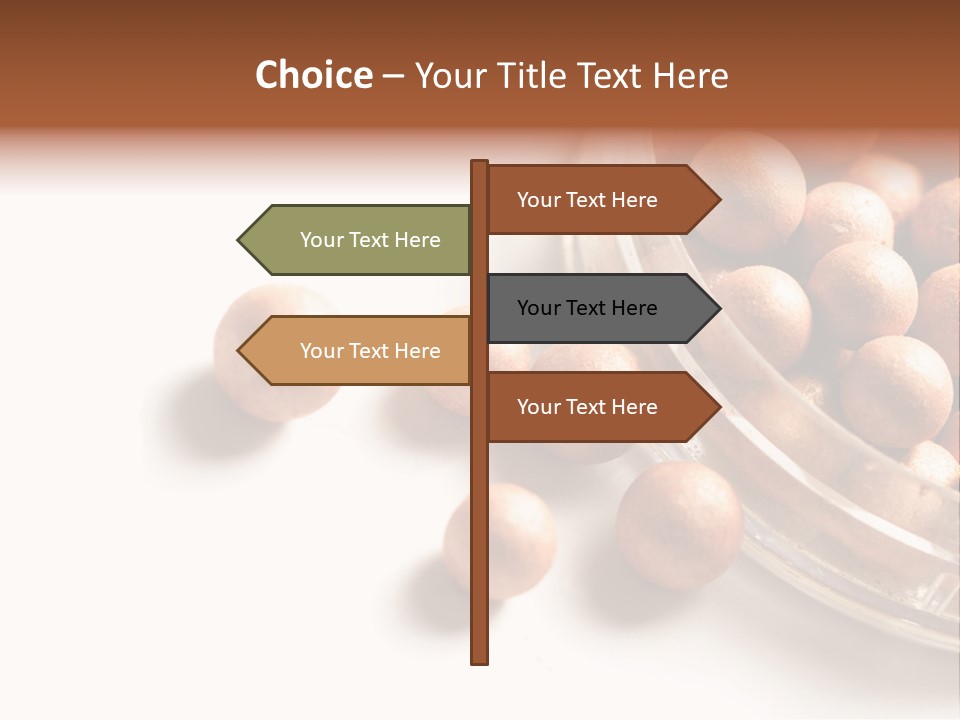 Choice – Your Title Text Here

Your Text Here

Your Text Here

Your Text Here

Your Text Here

Your Text Here